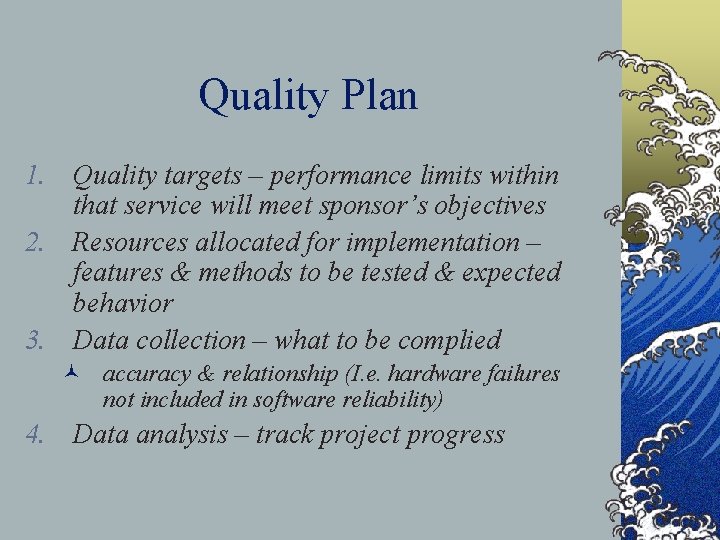 Quality Plan

1. Quality targets – performance limits within that service will meet sponsor's objectives
2. Resources allocated for implementation – features & methods to be tested & expected behavior
3. Data collection – what to be complied
accuracy & relationship (I.e. hardware failures not included in software reliability)
4. Data analysis – track project progress